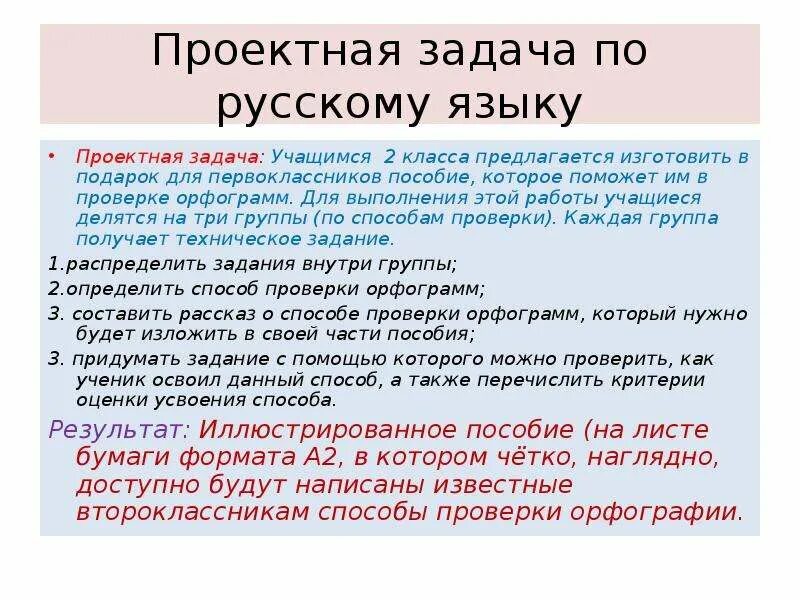 Проектная задача по русскому языку

• Проектная задача: Учащимся 2 класса предлагается изготовить в подарок для первоклассников пособие, которое поможет им в проверке орфограмм. Для выполнения этой работы учащиеся делятся на три группы (по способам проверки). Каждая группа получает техническое задание.

1.распределить задания внутри группы;

2.определить способ проверки орфограмм;

3. составить рассказ о способе проверки орфограмм, который нужно будет изложить в своей части пособия;

3. придумать задание с помощью которого можно проверить, как ученик освоил данный способ, а также перечислить критерии оценки усвоения способа.

Результат: Иллюстрированное пособие (на листе бумаги формата А2, в котором чётко, наглядно, доступно будут написаны известные второклассникам способы проверки орфографии.